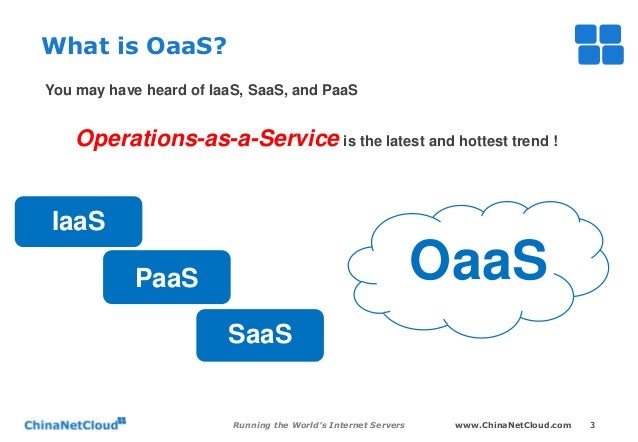 What is OaaS?

You may have heard of IaaS, SaaS, and PaaS

Operations-as-a-Service is the latest and hottest trend !

IaaS

PaaS

SaaS

OaaS

ChinaNetCloud

Running the World's Internet Servers

www.ChinaNetCloud.com

3